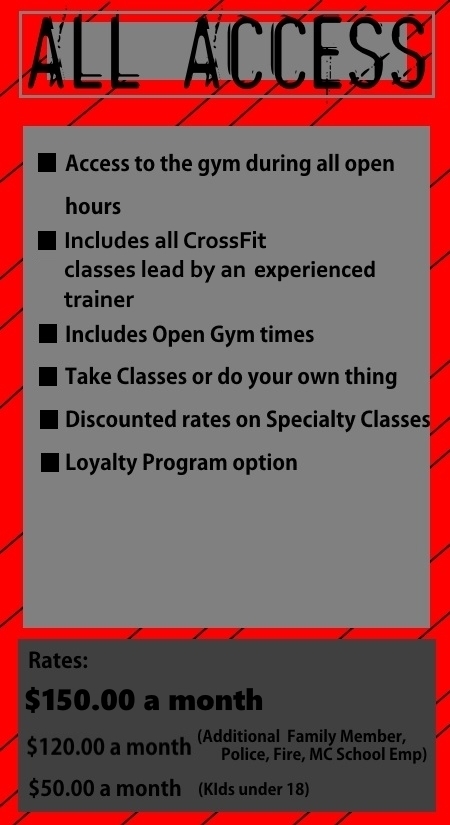 ALL ACCESS

■ Access to the gym during all open hours
■ Includes all CrossFit classes lead by an experienced trainer
■ Includes Open Gym times
■ Take Classes or do your own thing
■ Discounted rates on Specialty Classes
■ Loyalty Program option

Rates:
$150.00 a month
$120.00 a month (Additional Family Member, Police, Fire, MC School Emp)
$50.00 a month (KIds under 18)